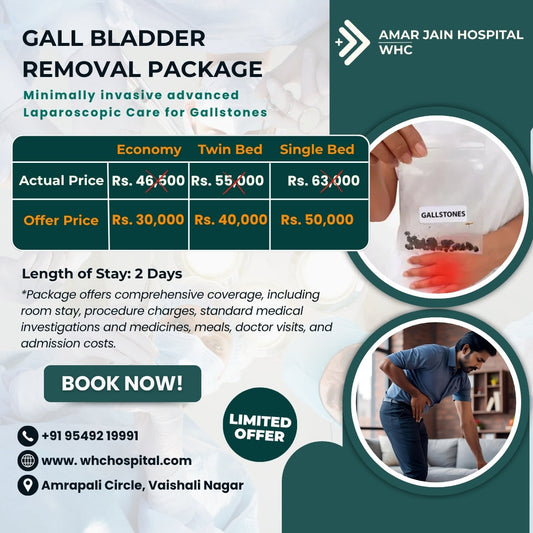 GALL BLADDER REMOVAL PACKAGE

Minimally invasive advanced Laparoscopic Care for Gallstones

AMAR JAIN HOSPITAL WHC

| | Economy | Twin Bed | Single Bed |
|---|---|---|---|
| Actual Price | Rs. 46,500 | Rs. 55,000 | Rs. 63,000 |
| Offer Price | Rs. 30,000 | Rs. 40,000 | Rs. 50,000 |

GALLSTONES

Length of Stay: 2 Days

*Package offers comprehensive coverage, including room stay, procedure charges, standard medical investigations and medicines, meals, doctor visits, and admission costs.

BOOK NOW!

LIMITED OFFER

+91 95492 19991

www. whchospital.com

Amrapali Circle, Vaishali Nagar